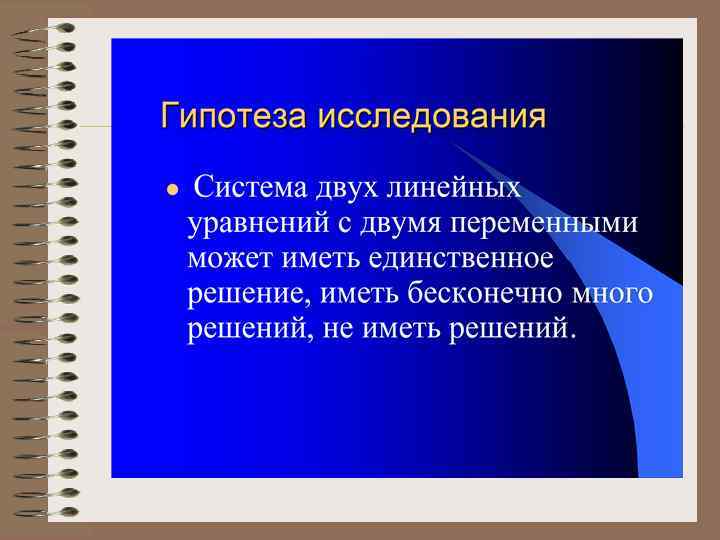 Гипотеза исследования

● Система двух линейных уравнений с двумя переменными может иметь единственное решение, иметь бесконечно много решений, не иметь решений.